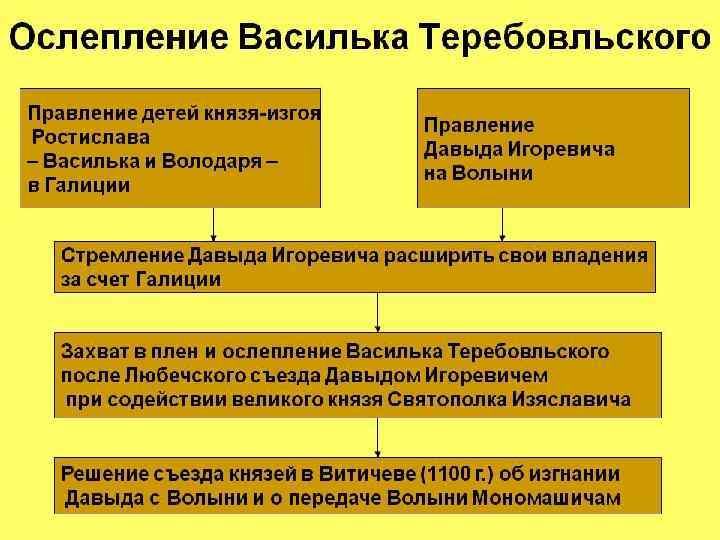 Ослепление Василька Теребовльского

Правление детей князя-изгоя Ростислава – Василька и Володаря – в Галиции

Правление Давыда Игоревича на Волыни

Стремление Давыда Игоревича расширить свои владения за счет Галиции

Захват в плен и ослепление Василька Теребовльского после Любечского съезда Давыдом Игоревичем при содействии великого князя Святополка Изяславича

Решение съезда князей в Витичеве (1100 г.) об изгнании Давыда с Волыни и о передаче Волыни Мономашичам